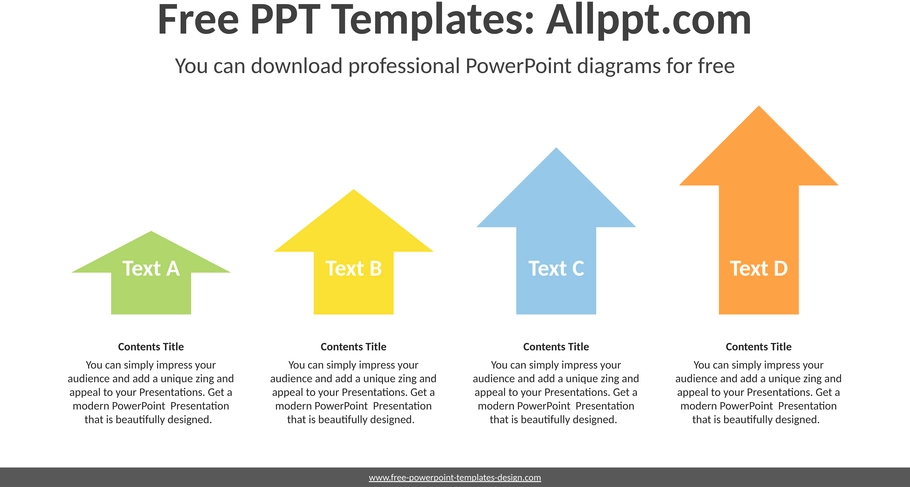 Free PPT Templates: Allppt.com

You can download professional PowerPoint diagrams for free

Text A

Text B

Text C

Text D

Contents Title

You can simply impress your audience and add a unique zing and appeal to your Presentations. Get a modern PowerPoint Presentation that is beautifully designed.

Contents Title

You can simply impress your audience and add a unique zing and appeal to your Presentations. Get a modern PowerPoint Presentation that is beautifully designed.

Contents Title

You can simply impress your audience and add a unique zing and appeal to your Presentations. Get a modern PowerPoint Presentation that is beautifully designed.

Contents Title

You can simply impress your audience and add a unique zing and appeal to your Presentations. Get a modern PowerPoint Presentation that is beautifully designed.

www.free-powerpoint-templates-design.com